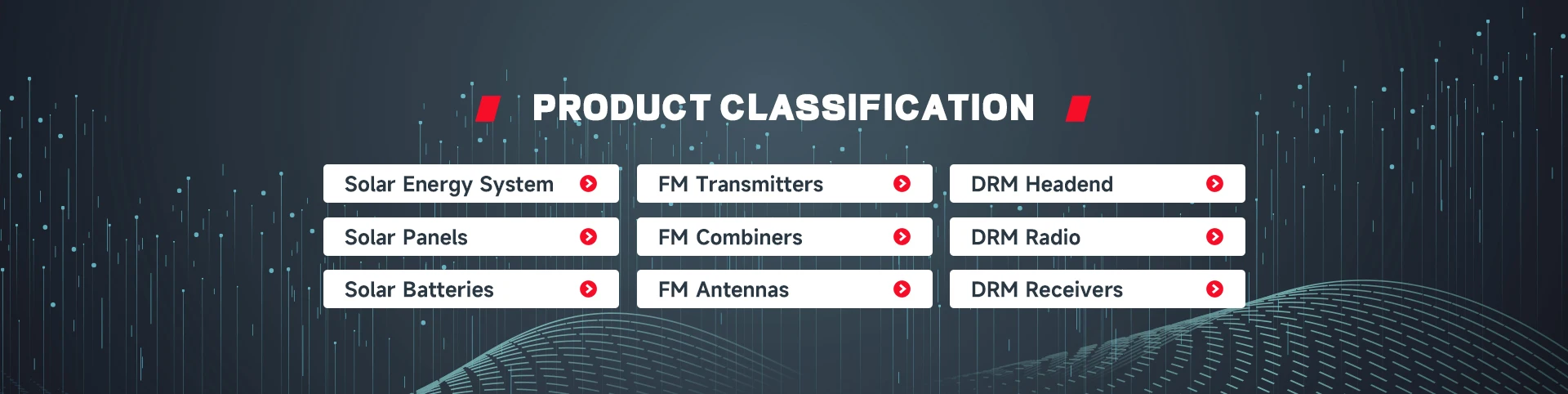 PRODUCT CLASSIFICATION

Solar Energy System

Solar Panels

Solar Batteries

FM Transmitters

FM Combiners

FM Antennas

DRM Headend

DRM Radio

DRM Receivers